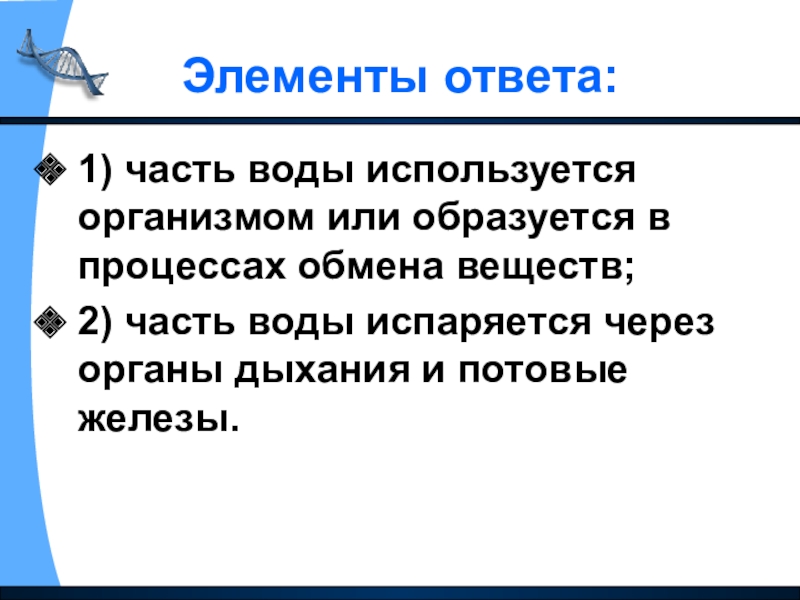 Элементы ответа:

1) часть воды используется организмом или образуется в процессах обмена веществ;

2) часть воды испаряется через органы дыхания и потовые железы.